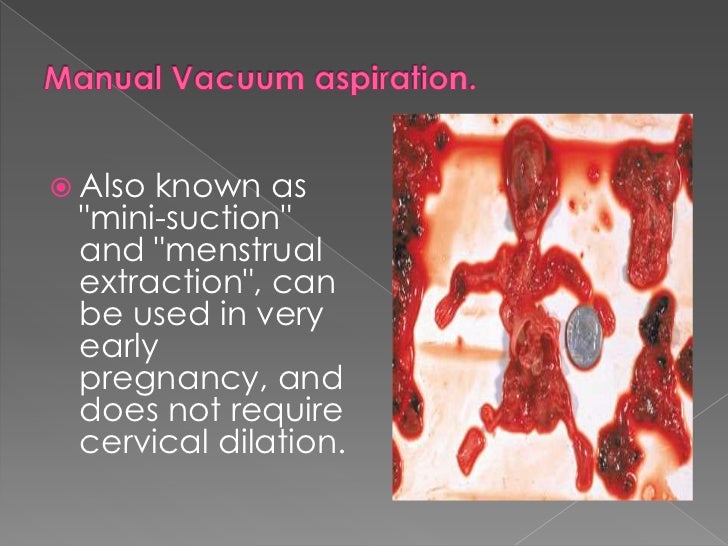 Manual Vacuum aspiration.

Also known as "mini-suction" and "menstrual extraction", can be used in very early pregnancy, and does not require cervical dilation.